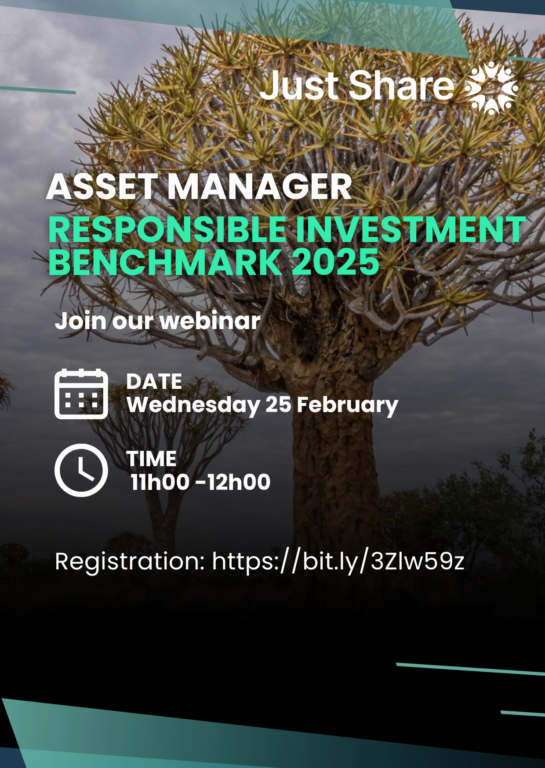 Just Share

ASSET MANAGER
RESPONSIBLE INVESTMENT BENCHMARK 2025

Join our webinar

DATE
Wednesday 25 February

TIME
11h00 -12h00

Registration: https://bit.ly/3ZIw59z